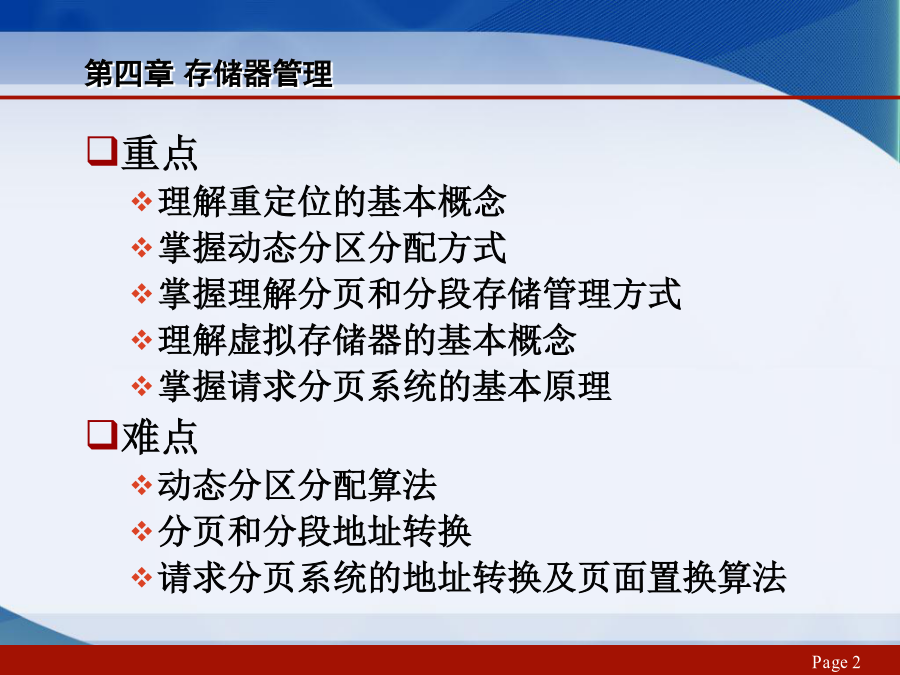 第四章 存储器管理

❑重点

❖理解重定位的基本概念

❖掌握动态分区分配方式

❖掌握理解分页和分段存储管理方式

❖理解虚拟存储器的基本概念

❖掌握请求分页系统的基本原理

❑难点

❖动态分区分配算法

❖分页和分段地址转换

❖请求分页系统的地址转换及页面置换算法

Page 2